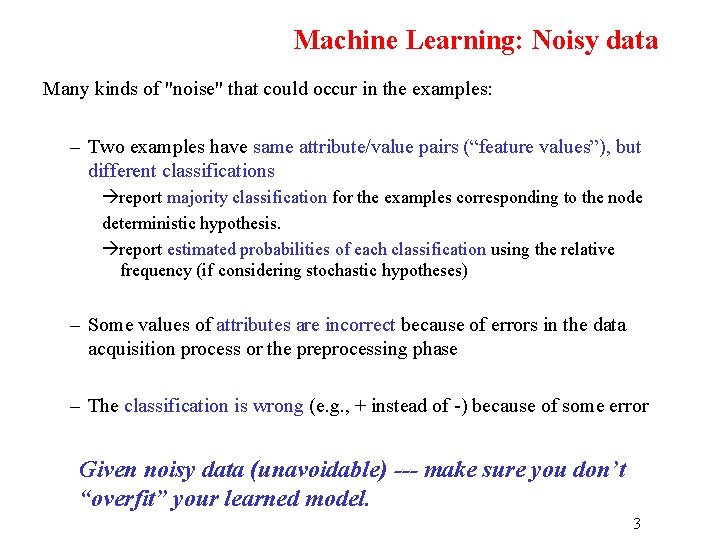 Machine Learning: Noisy data

Many kinds of "noise" that could occur in the examples:

– Two examples have same attribute/value pairs (“feature values”), but different classifications

→report majority classification for the examples corresponding to the node deterministic hypothesis.

→report estimated probabilities of each classification using the relative frequency (if considering stochastic hypotheses)

– Some values of attributes are incorrect because of errors in the data acquisition process or the preprocessing phase

– The classification is wrong (e.g., + instead of -) because of some error

Given noisy data (unavoidable) --- make sure you don’t “overfit” your learned model.

3